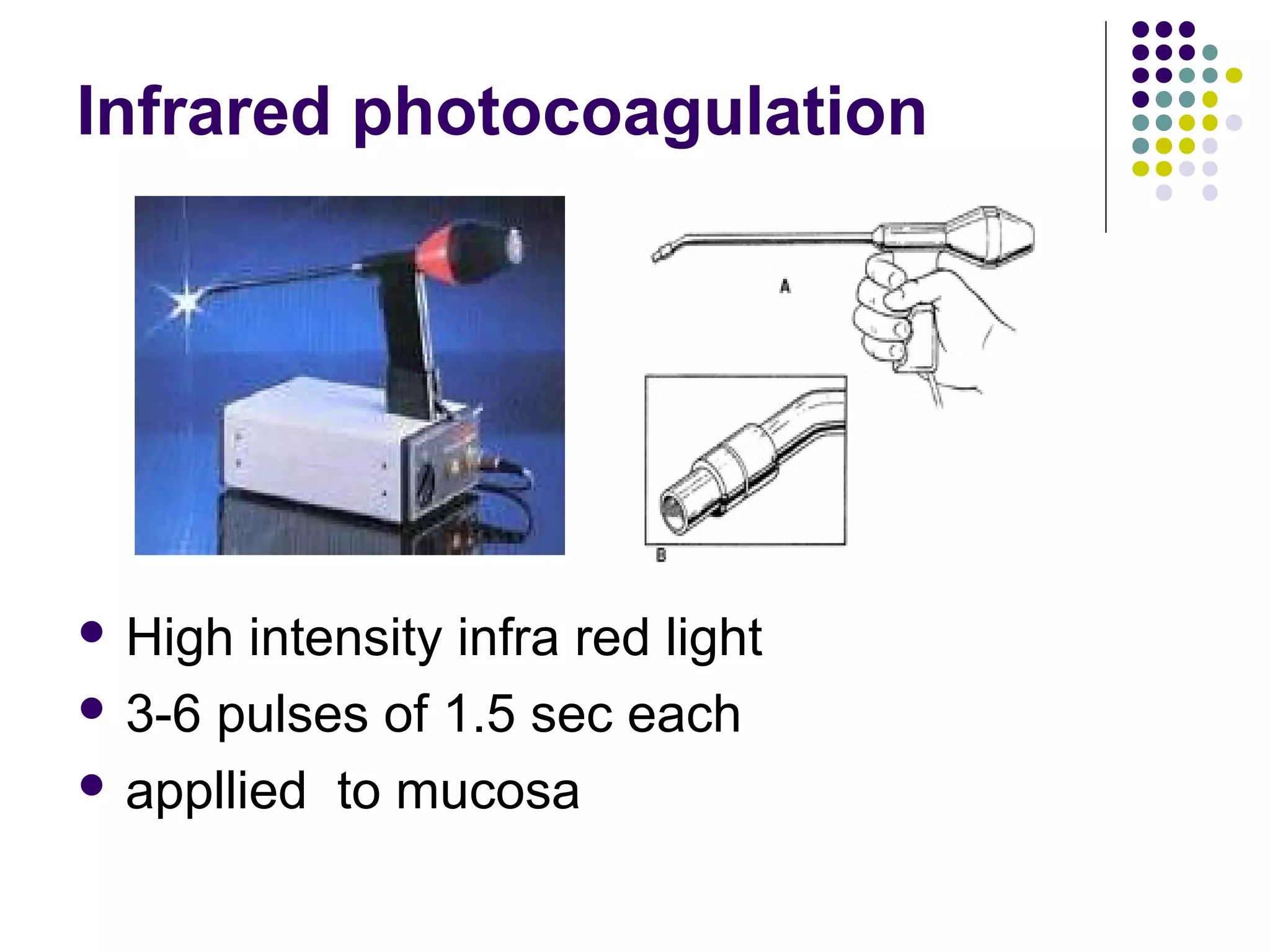 Infrared photocoagulation

A

B

- High intensity infra red light
- 3-6 pulses of 1.5 sec each
- appllied to mucosa